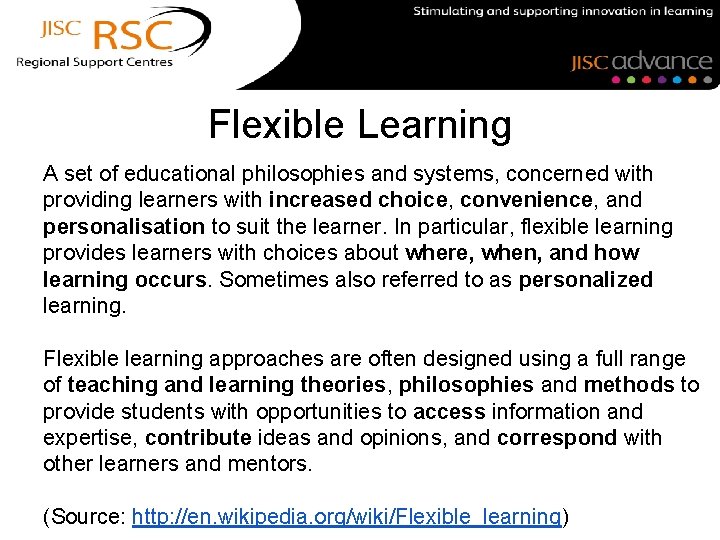 JISC RSC
Regional Support Centres

Stimulating and supporting innovation in learning

JISC advance

Flexible Learning

A set of educational philosophies and systems, concerned with providing learners with increased choice, convenience, and personalisation to suit the learner. In particular, flexible learning provides learners with choices about where, when, and how learning occurs. Sometimes also referred to as personalized learning.

Flexible learning approaches are often designed using a full range of teaching and learning theories, philosophies and methods to provide students with opportunities to access information and expertise, contribute ideas and opinions, and correspond with other learners and mentors.

(Source: http://en.wikipedia.org/wiki/Flexible_learning)